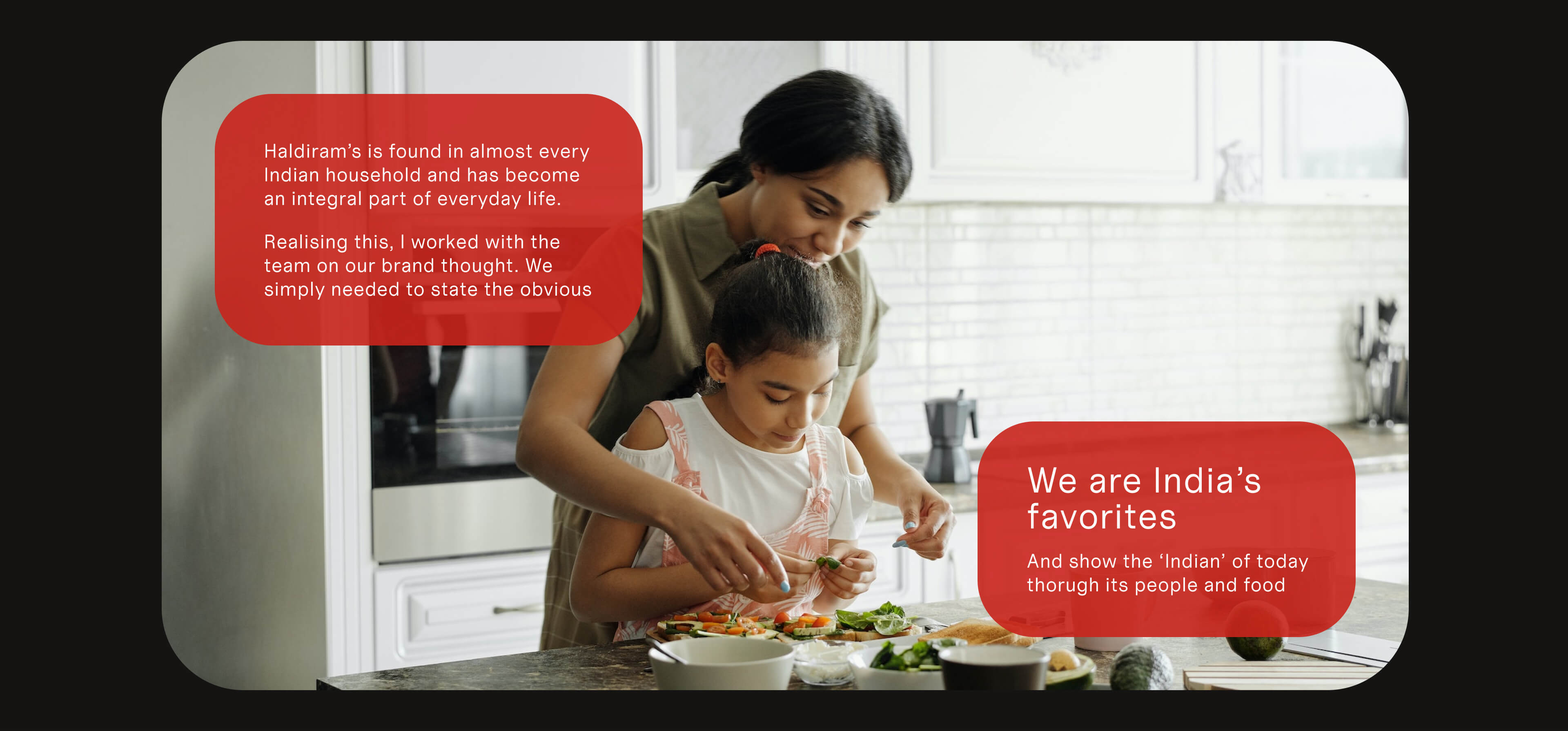 Haldiram's is found in almost every Indian household and has become an integral part of everyday life.

Realising this, I worked with the team on our brand thought. We simply needed to state the obvious

We are India's favorites

And show the 'Indian' of today thorugh its people and food